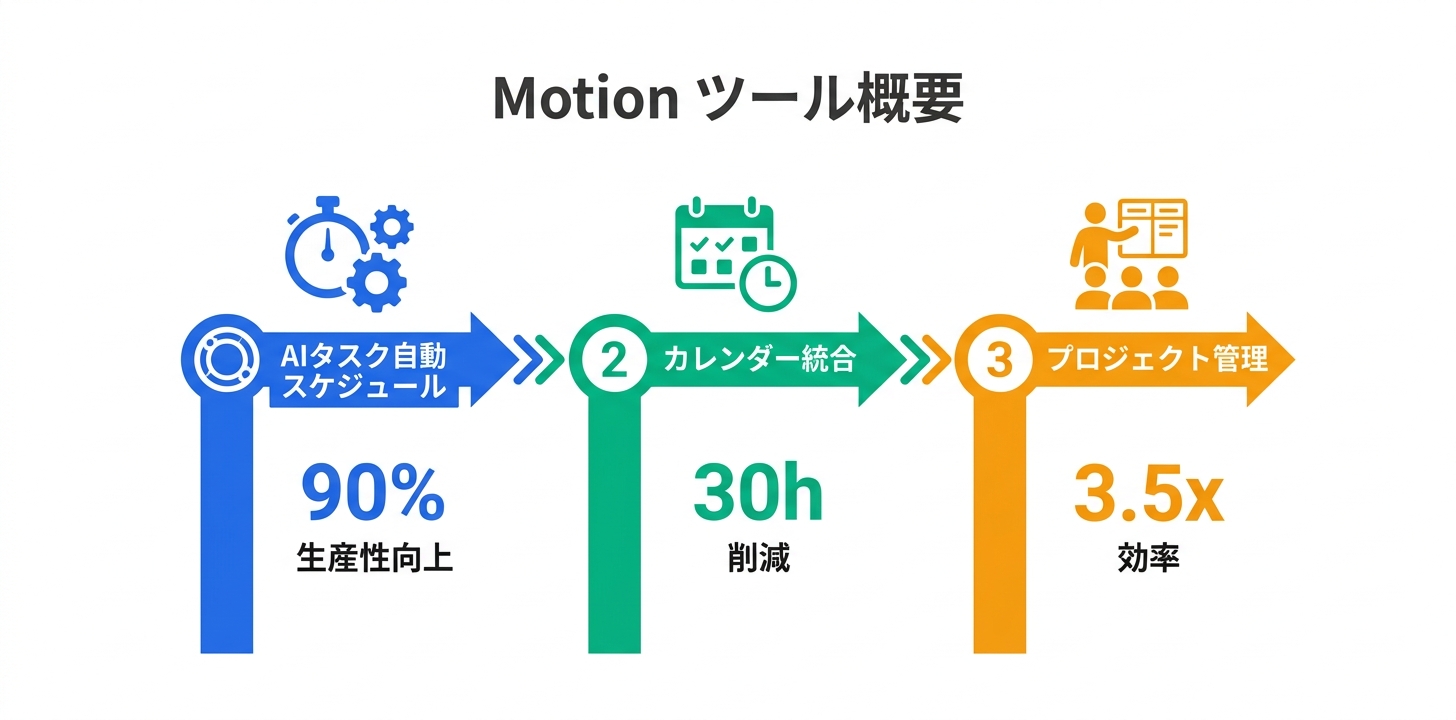 Motion ツール概要

AIタスク自動スケジュール

90%
生産性向上

2 カレンダー統合

30h
削減

3 プロジェクト管理

3.5x
効率